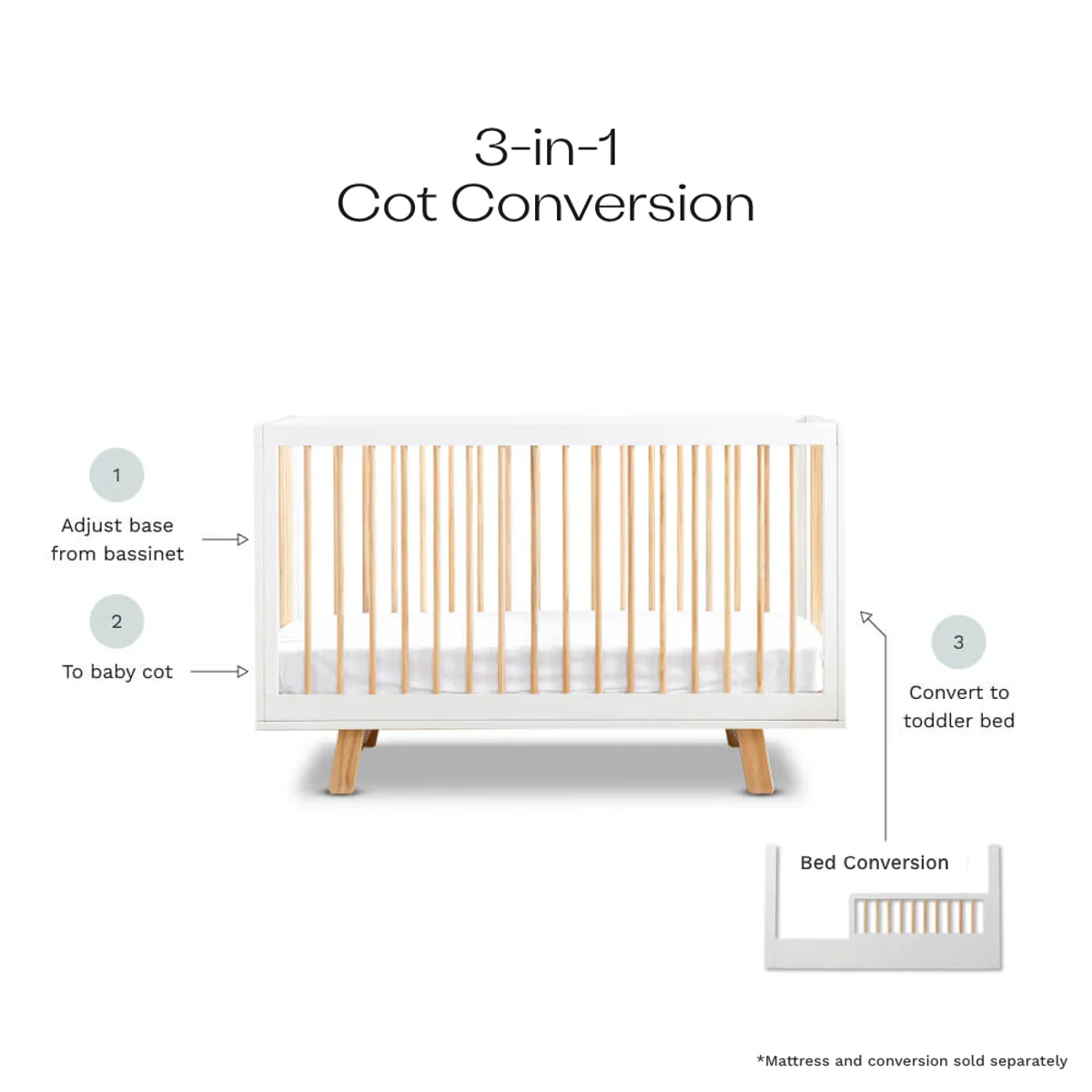 3-in-1
Cot Conversion

1

Adjust base from bassinet

2

To baby cot

3

Convert to toddler bed

Bed Conversion

*Mattress and conversion sold separately